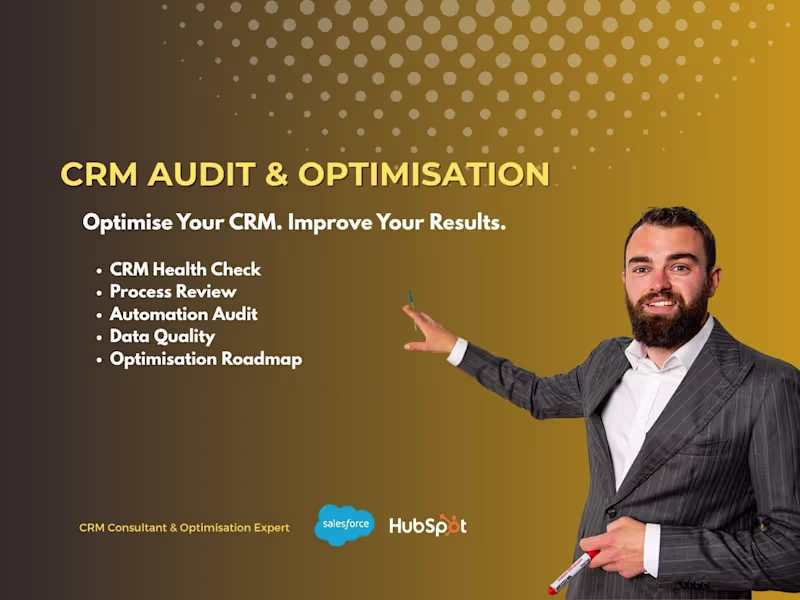 CRM AUDIT & OPTIMISATION

Optimise Your CRM. Improve Your Results.

• CRM Health Check
• Process Review
• Automation Audit
• Data Quality
• Optimisation Roadmap

CRM Consultant & Optimisation Expert

salesforce

HubSpot